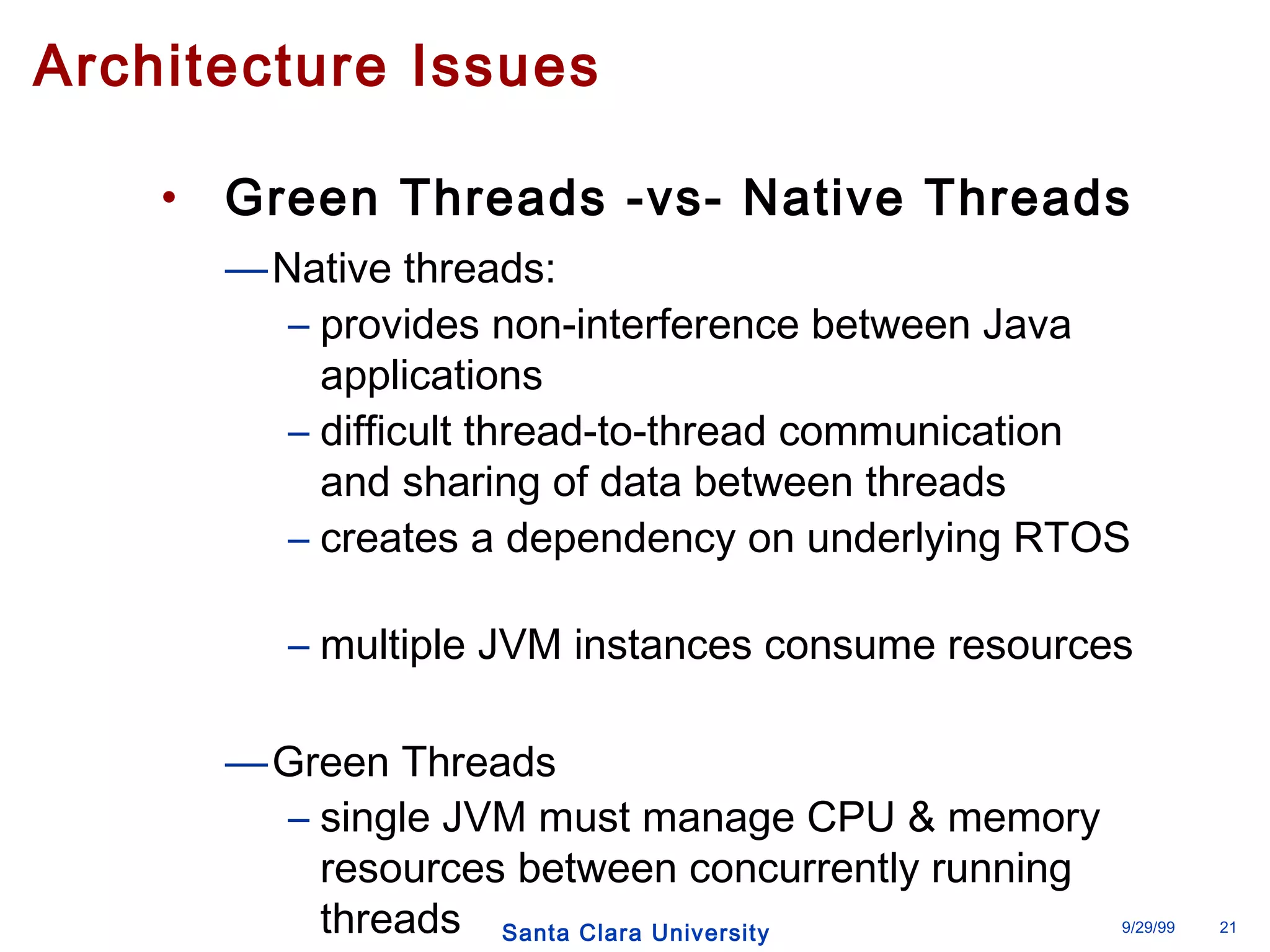 Architecture Issues

• Green Threads -vs- Native Threads

—Native threads:

– provides non-interference between Java applications

– difficult thread-to-thread communication and sharing of data between threads

– creates a dependency on underlying RTOS

– multiple JVM instances consume resources

—Green Threads

– single JVM must manage CPU & memory resources between concurrently running threads

Santa Clara University 9/29/99 21